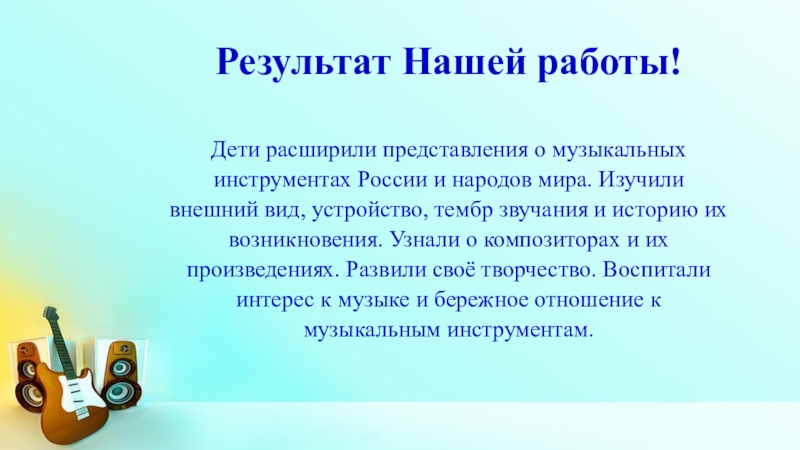 Результат Нашей работы!

Дети расширили представления о музыкальных инструментах России и народов мира. Изучили внешний вид, устройство, тембр звучания и историю их возникновения. Узнали о композиторах и их произведениях. Развили своё творчество. Воспитали интерес к музыке и бережное отношение к музыкальным инструментам.